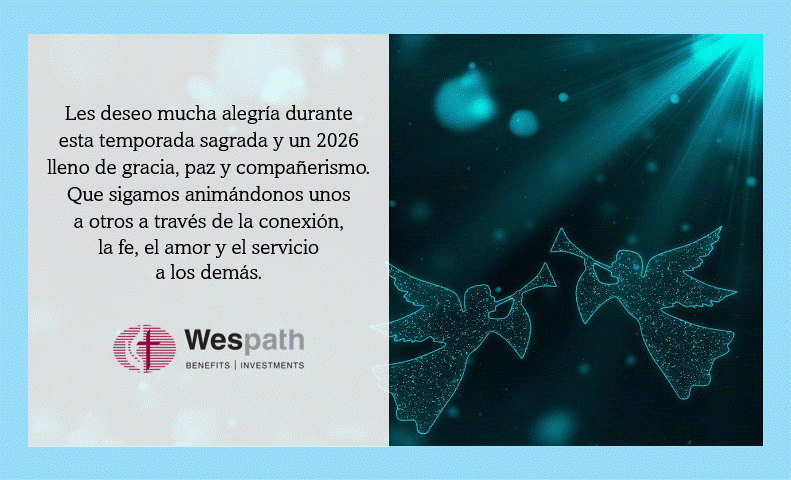 Les deseo mucha alegría durante esta temporada sagrada y un 2026 lleno de gracia, paz y compañerismo. Que sigamos animándonos unos a otros a través de la conexión, la fe, el amor y el servicio a los demás.

Wespath
BENEFITS | INVESTMENTS